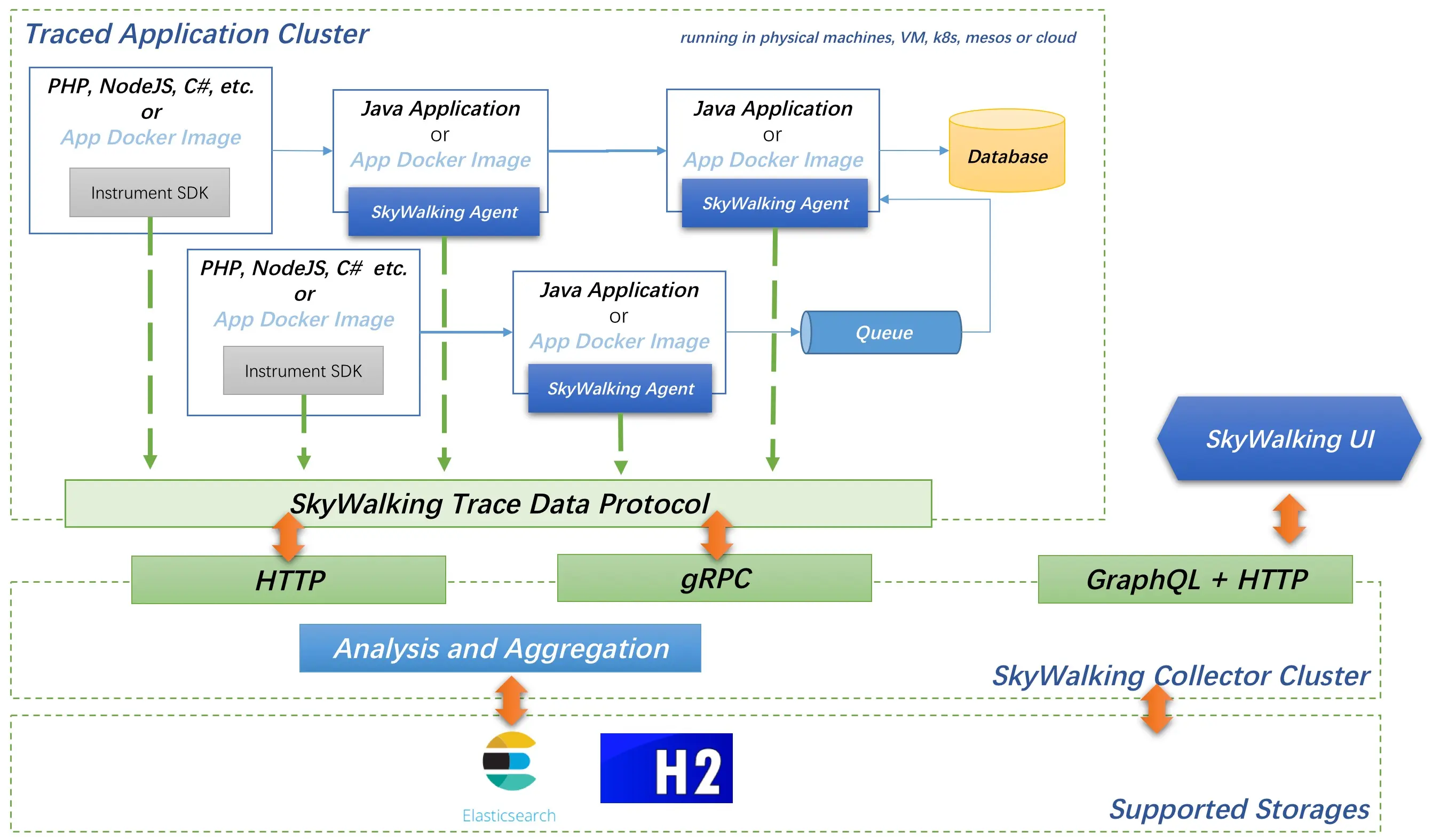 Traced Application Cluster

running in physical machines, VM, k8s, mesos or cloud

PHP, NodeJS, C#, etc.
or
App Docker Image

Instrument SDK

Java Application
or
App Docker Image

SkyWalking Agent

Java Application
or
App Docker Image

SkyWalking Agent

Database

PHP, NodeJS, C# etc.
or
App Docker Image

Instrument SDK

Java Application
or
App Docker Image

SkyWalking Agent

Queue

SkyWalking UI

SkyWalking Trace Data Protocol

HTTP

gRPC

GraphQL + HTTP

Analysis and Aggregation

SkyWalking Collector Cluster

Elasticsearch

H2

Supported Storages